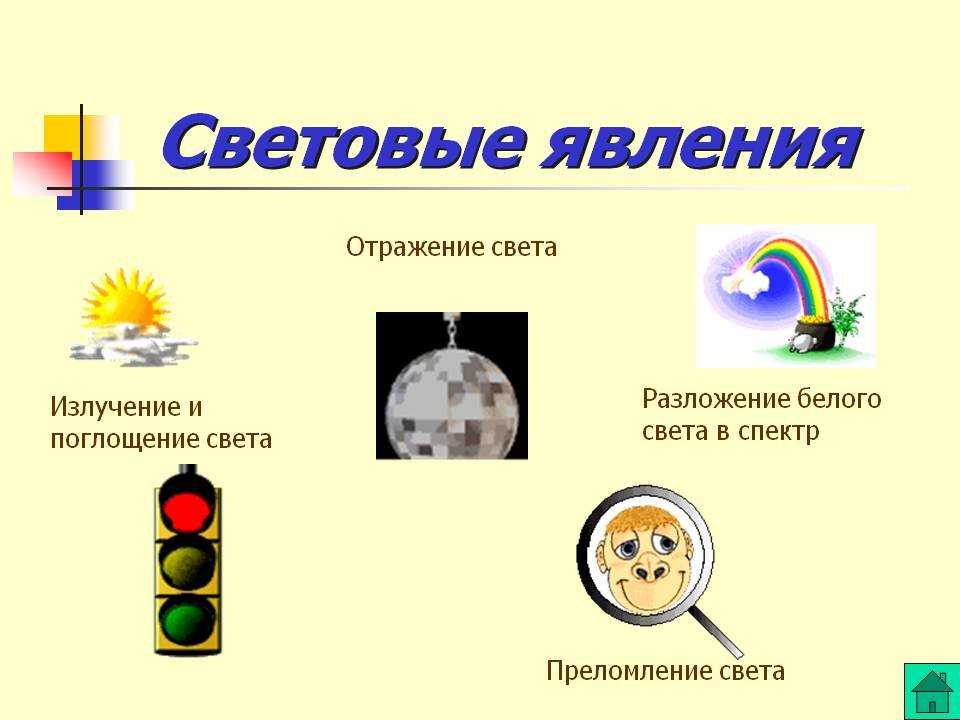 Световые явления

Отражение света

Излучение и поглощение света

Разложение белого света в спектр

Преломление света